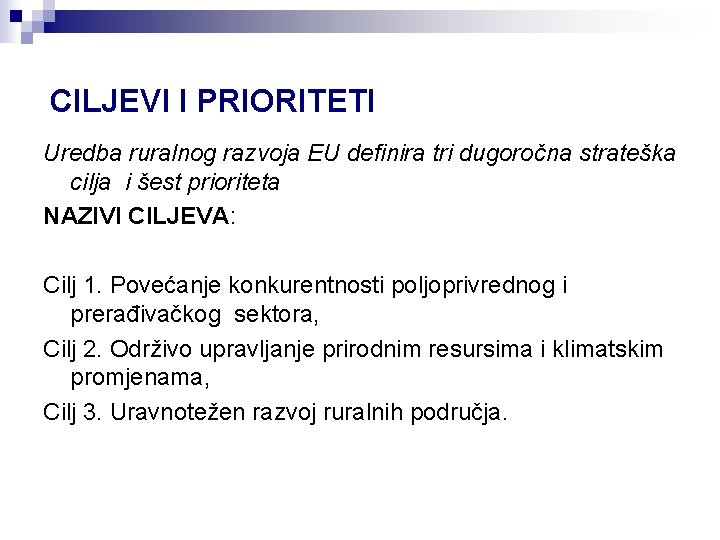 CILJEVI I PRIORITETI

Uredba ruralnog razvoja EU definira tri dugoročna strateška cilja i šest prioriteta

NAZIVI CILJEVA:

Cilj 1. Povećanje konkurentnosti poljoprivrednog i prerađivačkog sektora,

Cilj 2. Održivo upravljanje prirodnim resursima i klimatskim promjenama,

Cilj 3. Uravnotežen razvoj ruralnih područja.